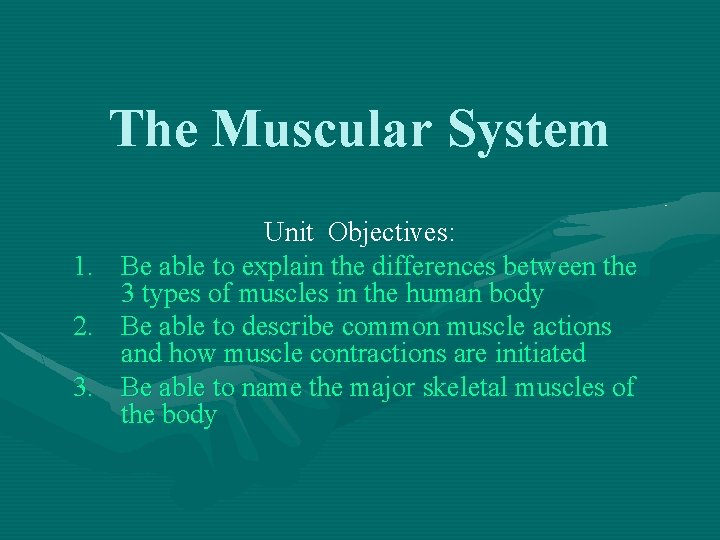 The Muscular System

Unit Objectives:

1. Be able to explain the differences between the 3 types of muscles in the human body
2. Be able to describe common muscle actions and how muscle contractions are initiated
3. Be able to name the major skeletal muscles of the body